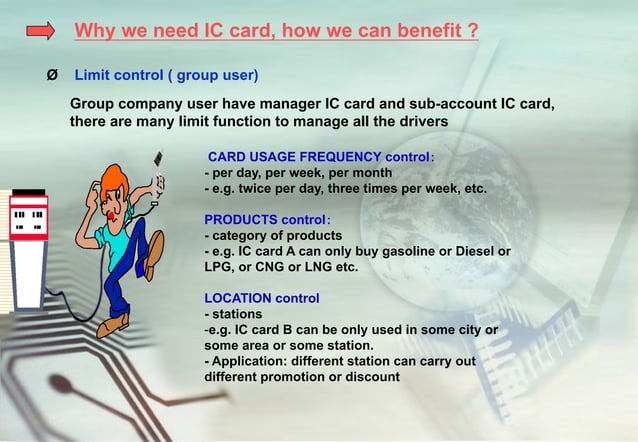 Why we need IC card, how we can benefit ?

Ø Limit control ( group user)

Group company user have manager IC card and sub-account IC card, there are many limit function to manage all the drivers

CARD USAGE FREQUENCY control:
- per day, per week, per month
- e.g. twice per day, three times per week, etc.

PRODUCTS control:
- category of products
- e.g. IC card A can only buy gasoline or Diesel or LPG, or CNG or LNG etc.

LOCATION control
- stations
-e.g. IC card B can be only used in some city or some area or some station.
- Application: different station can carry out different promotion or discount